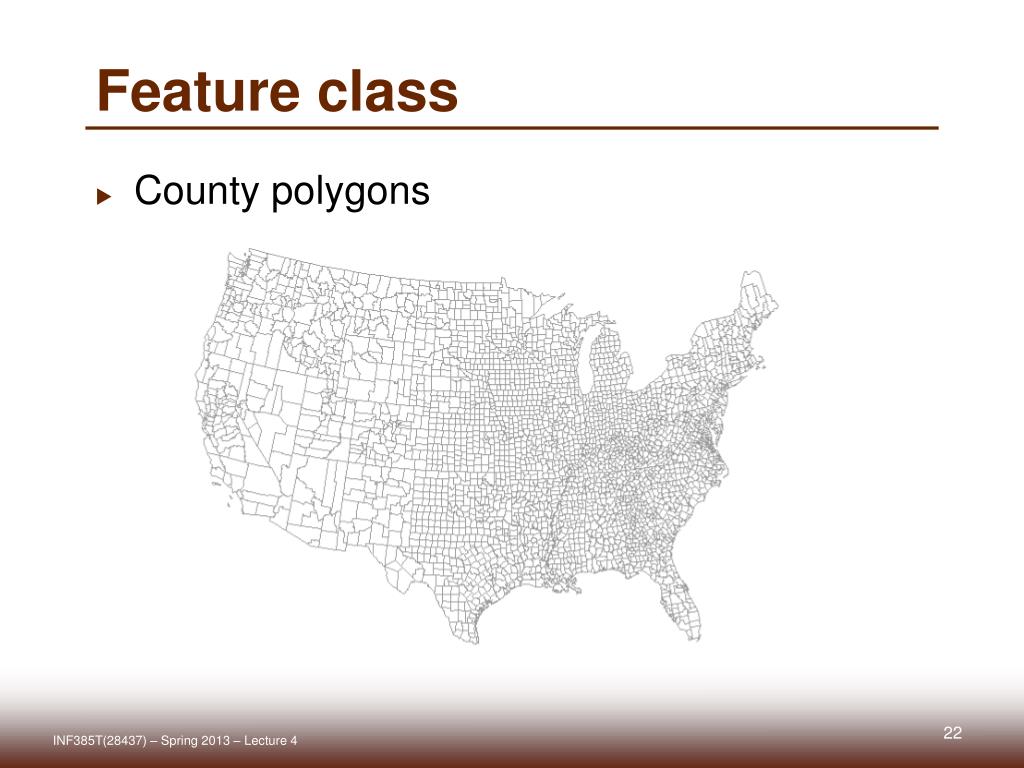 Feature class

County polygons

INF385T(28437) – Spring 2013 – Lecture 4

22